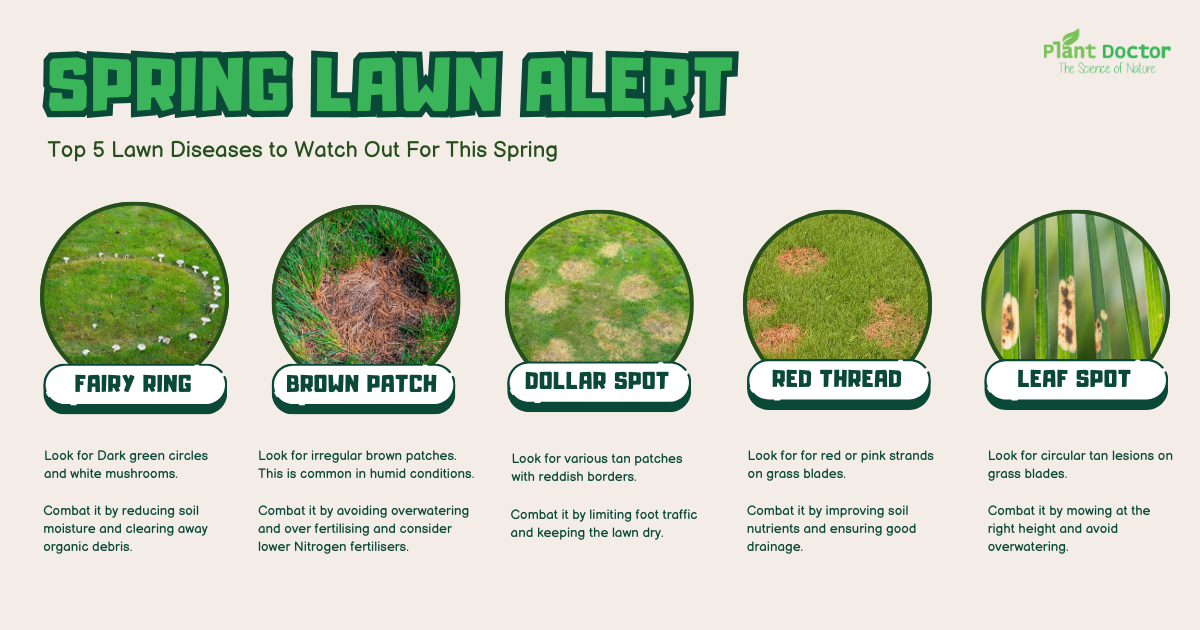 SPRING LAWN ALERT

Plant Doctor
The Science of Nature

Top 5 Lawn Diseases to Watch Out For This Spring

FAIRY RING

Look for Dark green circles and white mushrooms.

Combat it by reducing soil moisture and clearing away organic debris.

BROWN PATCH

Look for irregular brown patches. This is common in humid conditions.

Combat it by avoiding overwatering and over fertilising and consider lower Nitrogen fertilisers.

DOLLAR SPOT

Look for various tan patches with reddish borders.

Combat it by limiting foot traffic and keeping the lawn dry.

RED THREAD

Look for for red or pink strands on grass blades.

Combat it by improving soil nutrients and ensuring good drainage.

LEAF SPOT

Look for circular tan lesions on grass blades.

Combat it by mowing at the right height and avoid overwatering.